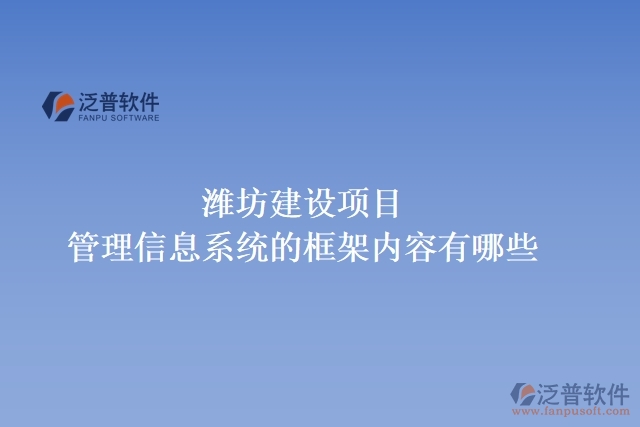 泛普软件
FANPU SOFTWARE

潍坊建设项目
管理信息系统的框架内容有哪些

泛普软件
www.fanpusoft.com